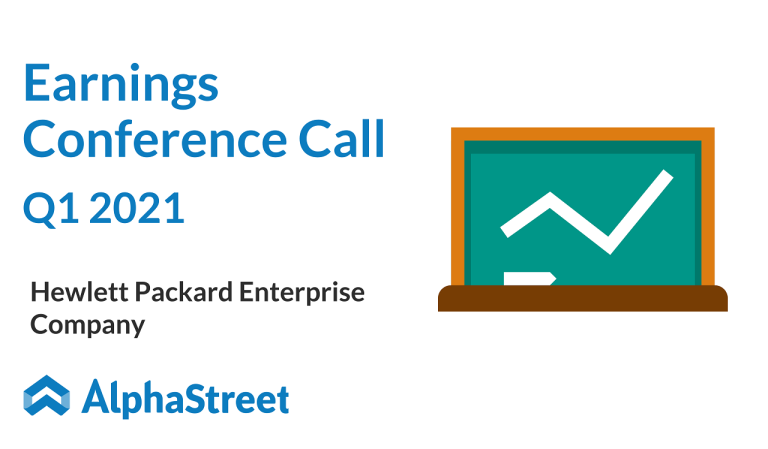 Earnings
Conference Call
Q1 2021

Hewlett Packard Enterprise Company

AlphaStreet